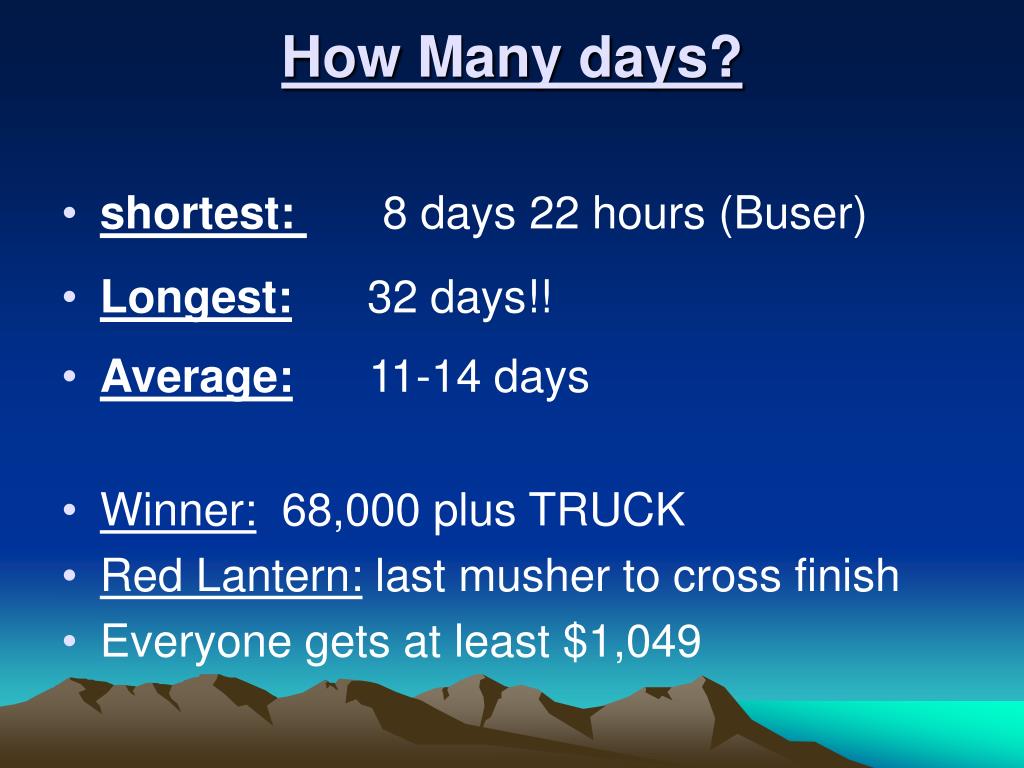 How Many days?

• shortest: 8 days 22 hours (Buser)
• Longest: 32 days!!
• Average: 11-14 days

• Winner: 68,000 plus TRUCK
• Red Lantern: last musher to cross finish
• Everyone gets at least \$1,049